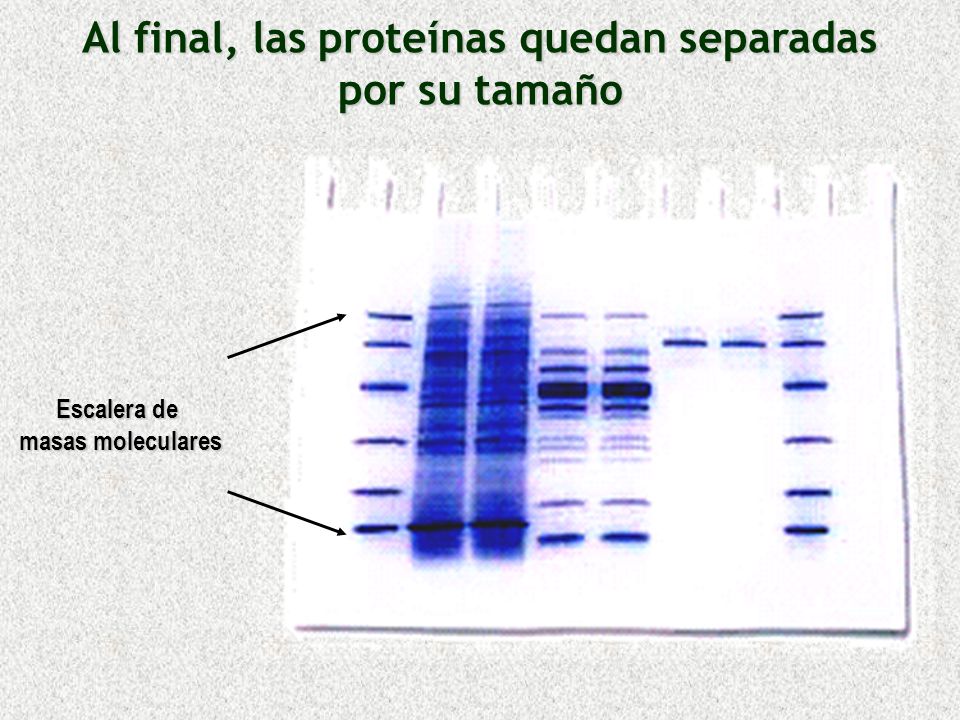 Al final, las proteínas quedan separadas por su tamaño

Escalera de masas moleculares